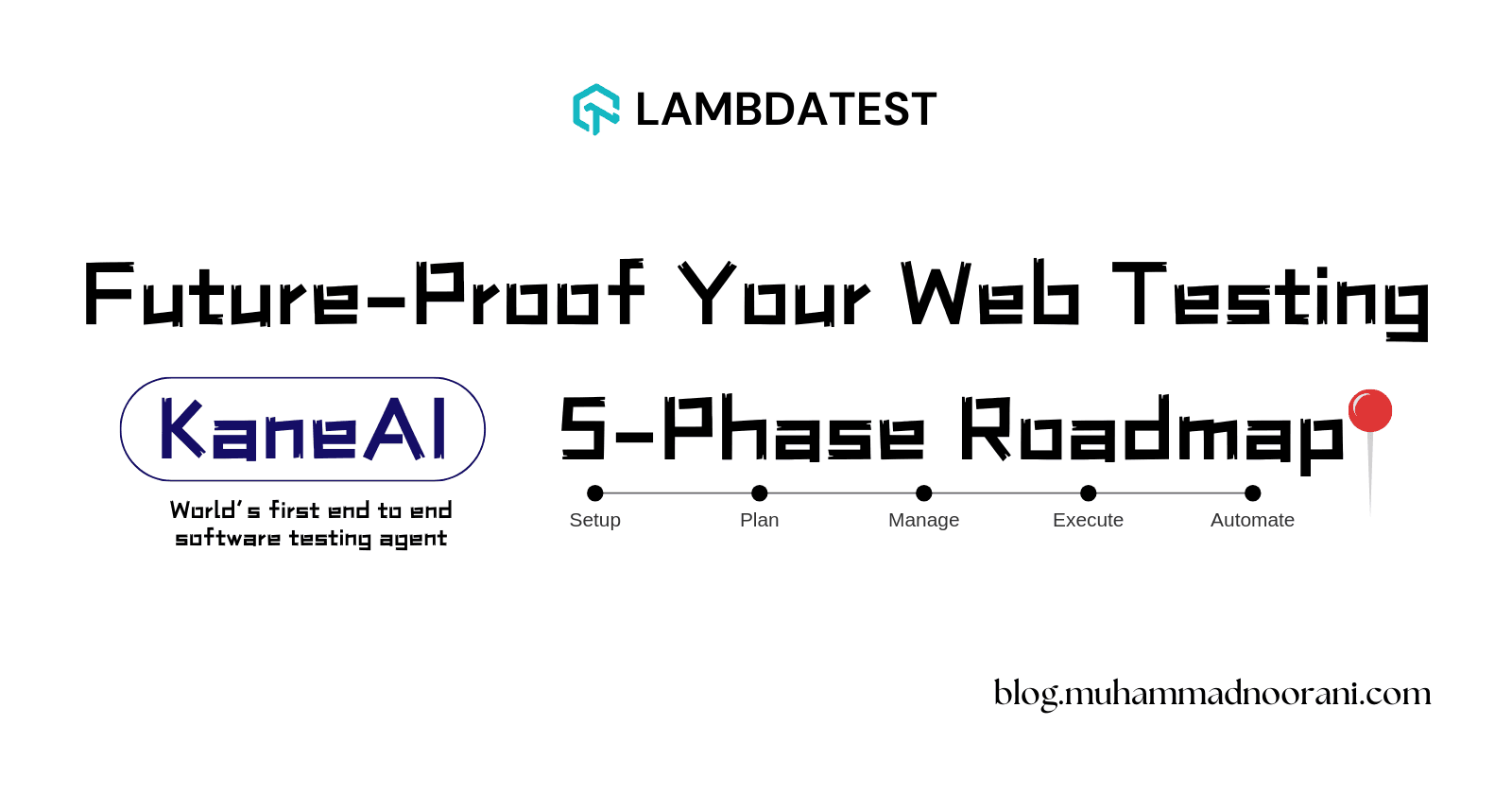 LAMBDATEST

Future-Proof Your Web Testing

KaneAI

World's first end to end software testing agent

5-Phase Roadmap

Setup

Plan

Manage

Execute

Automate

blog.muhammadnoorani.com